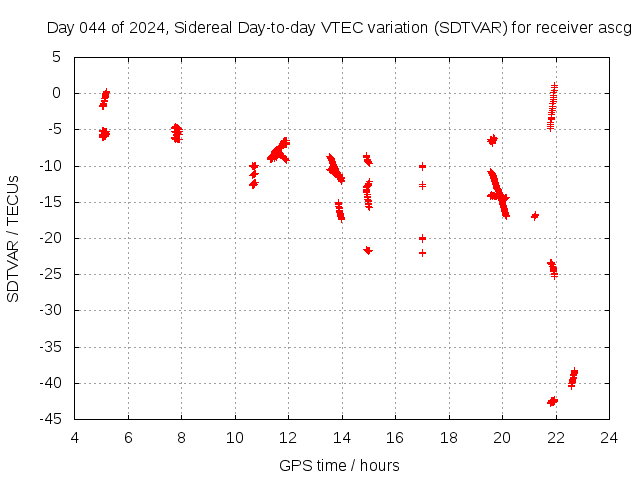 Day 044 of 2024, Sidereal Day-to-day VTEC variation (SDTVAR) for receiver ascg

SDTVAR / TECUs

5
0
-5
-10
-15
-20
-25
-30
-35
-40
-45

4 6 8 10 12 14 16 18 20 22 24

GPS time / hours